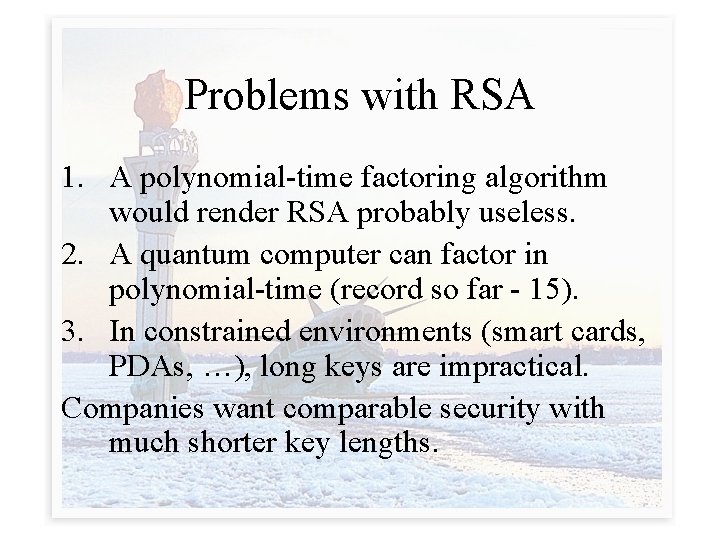 Problems with RSA

1. A polynomial-time factoring algorithm would render RSA probably useless.
2. A quantum computer can factor in polynomial-time (record so far - 15).
3. In constrained environments (smart cards, PDAs, …), long keys are impractical.

Companies want comparable security with much shorter key lengths.